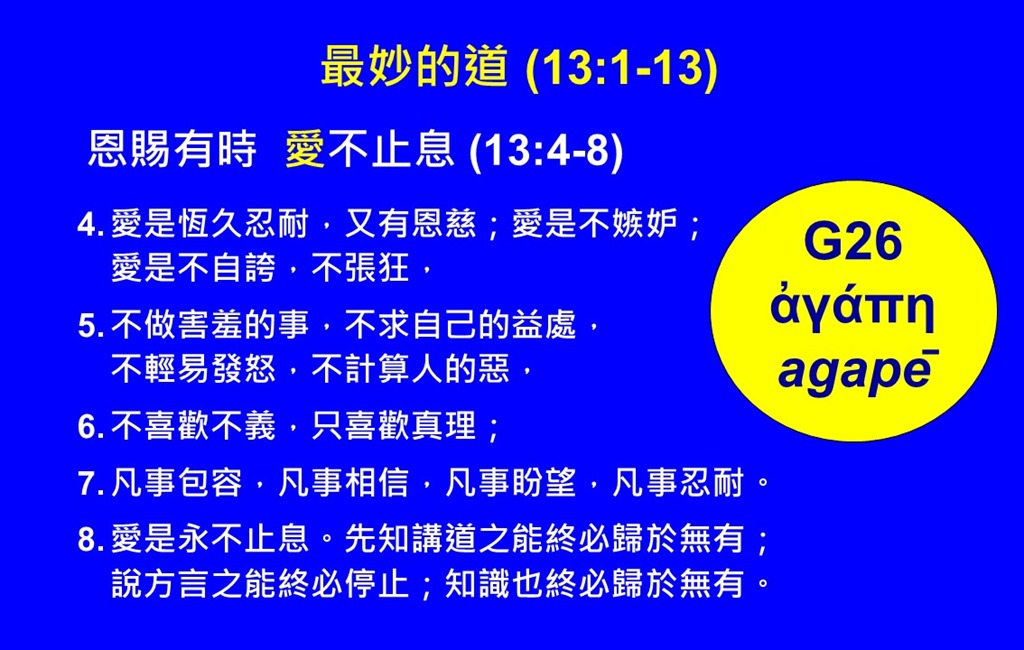 最妙的道 (13:1-13)

恩賜有時 愛不止息 (13:4-8)

4. 愛是恆久忍耐，又有恩慈；愛是不嫉妒；愛是不自誇，不張狂，

5. 不做害羞的事，不求自己的益處，不輕易發怒，不計算人的惡，

6. 不喜歡不義，只喜歡真理；

7. 凡事包容，凡事相信，凡事盼望，凡事忍耐。

8. 愛是永不止息。先知講道之能終必歸於無有；說方言之能終必停止；知識也終必歸於無有。

G26
ἀγάπη
agapē